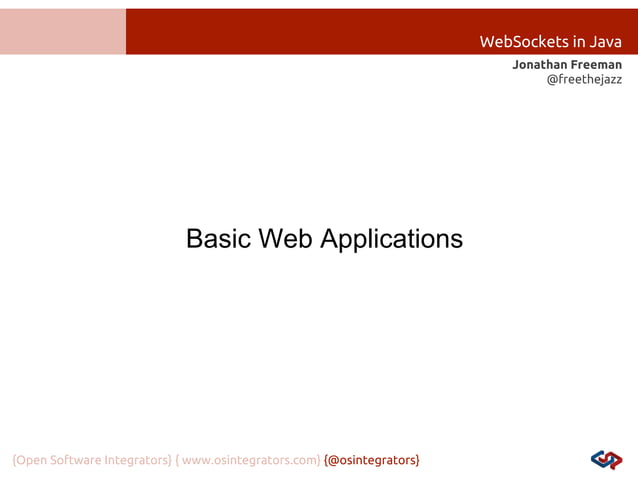 WebSockets in Java

Jonathan Freeman
@freethejazz

Basic Web Applications

{Open Software Integrators} { www.osintegrators.com} {@osintegrators}